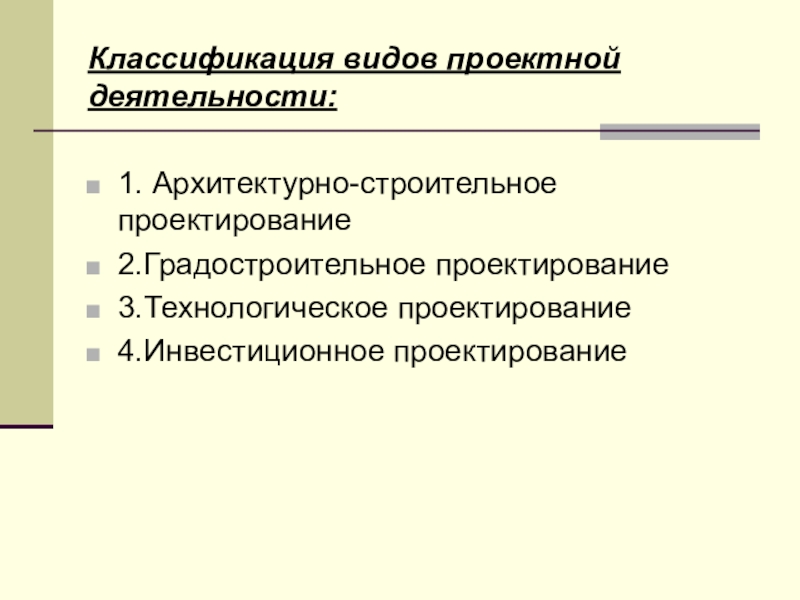 Классификация видов проектной деятельности:

1. Архитектурно-строительное проектирование

2.Градостроительное проектирование

3.Технологическое проектирование

4.Инвестиционное проектирование